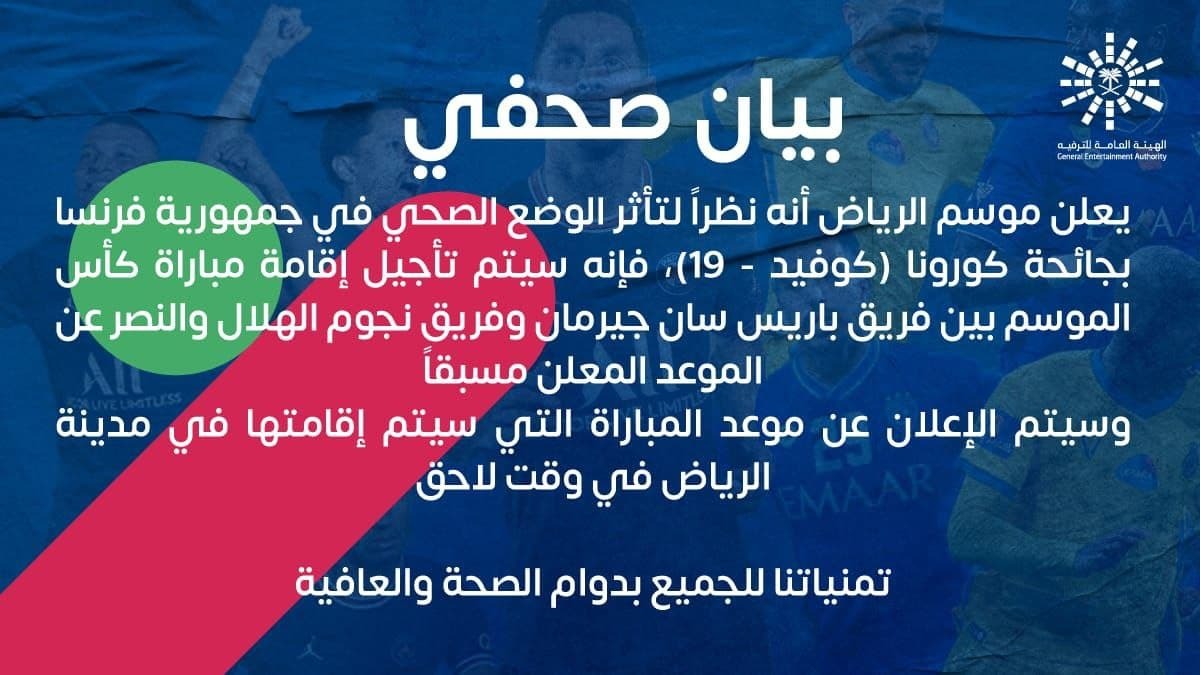 الهيئة العامة للترفيه
General Entertainment Authority

بيان صحفي

يعلن موسم الرياض أنه نظراً لتأثر الوضع الصحي في جمهورية فرنسا بجائحة كورونا (كوفيد - 19)، فإنه سيتم تأجيل إقامة مباراة كأس الموسم بين فريق باريس سان جيرمان وفريق نجوم الهلال والنصر عن الموعد المعلن مسبقاً
وسيتم الإعلان عن موعد المباراة التي سيتم إقامتها في مدينة الرياض في وقت لاحق

تمنياتنا للجميع بدوام الصحة والعافية